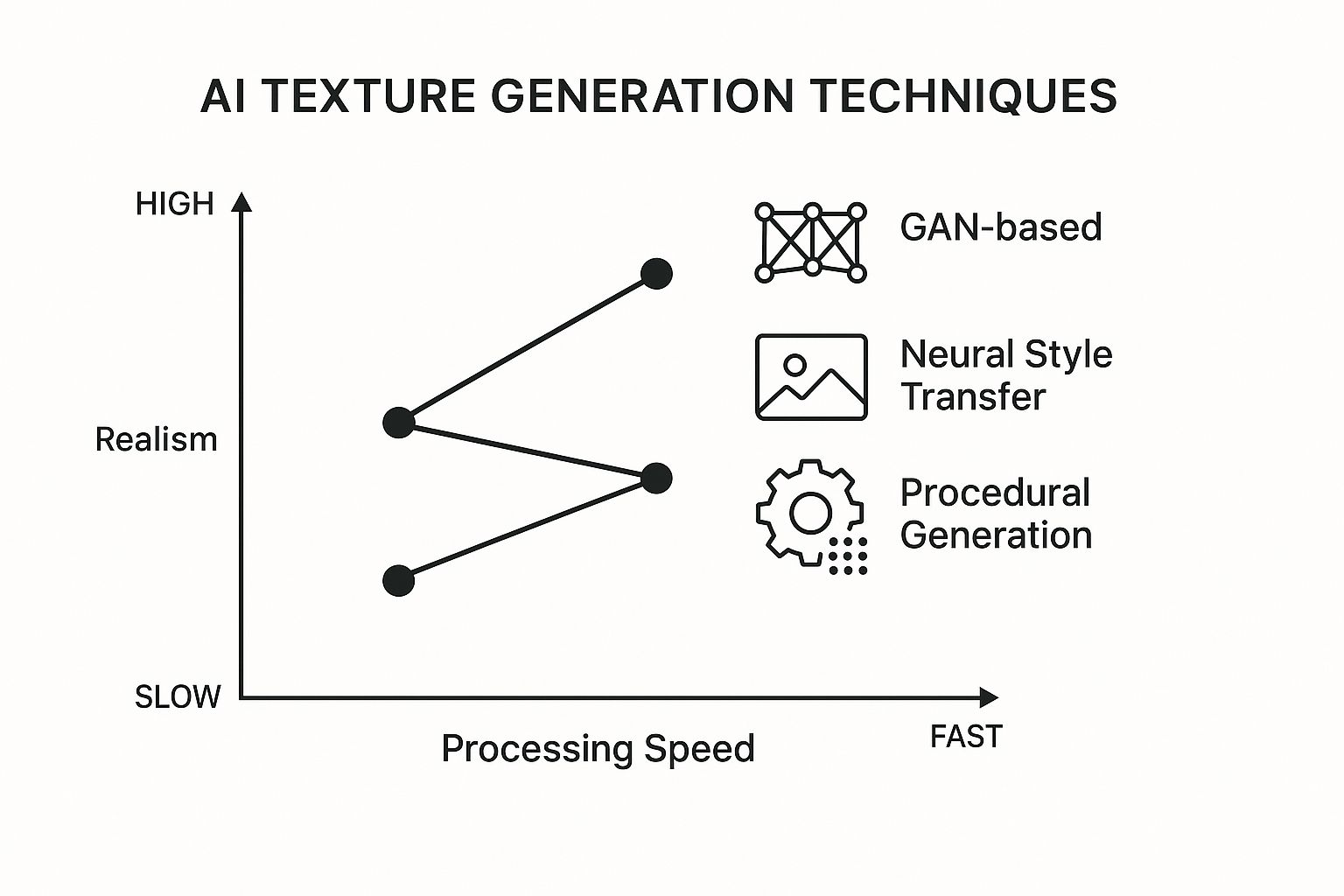 AI TEXTURE GENERATION TECHNIQUES

HIGH

Realism

SLOW

Processing Speed

FAST

GAN-based

Neural Style Transfer

Procedural Generation